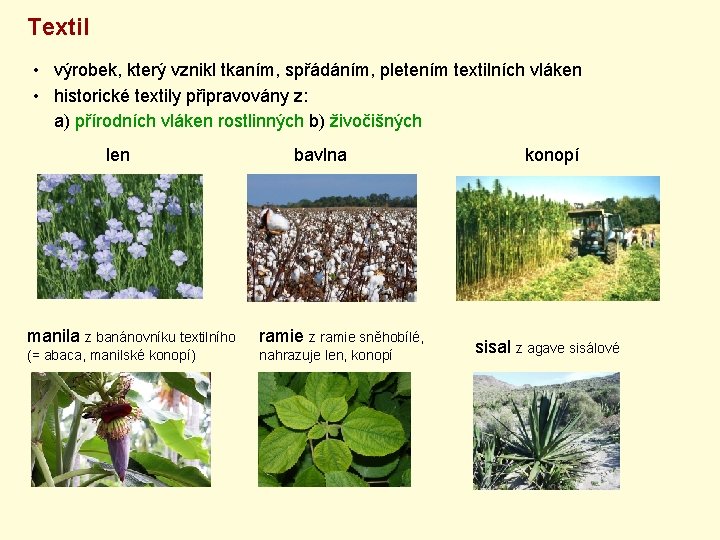 Textil

• výrobek, který vznikl tkaním, spřádáním, pletením textilních vláken
• historické textily připravovány z:
a) přírodních vláken rostlinných b) živočišných

len

bavlna

konopí

manila z banánovníku textilního (= abaca, manilské konopí)

ramie z ramie sněhobílé, nahrazuje len, konopí

sisal z agave sisálové